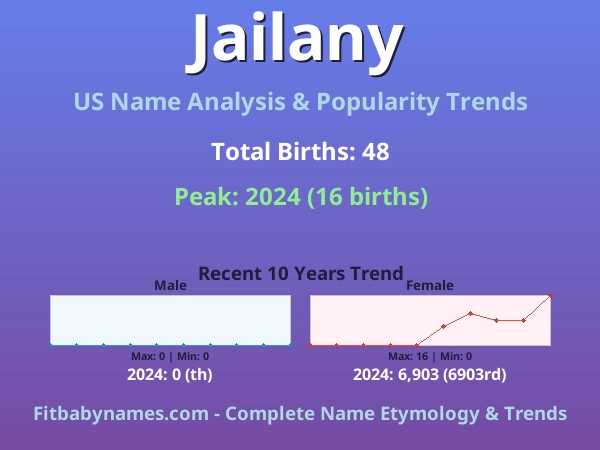 Jailany

US Name Analysis & Popularity Trends

Total Births: 48

Peak: 2024 (16 births)

Recent 10 Years Trend

Male

Max: 0 | Min: 0

2024: 0 (th)

Female

Max: 16 | Min: 0

2024: 6,903 (6903rd)

Fitbabynames.com - Complete Name Etymology & Trends